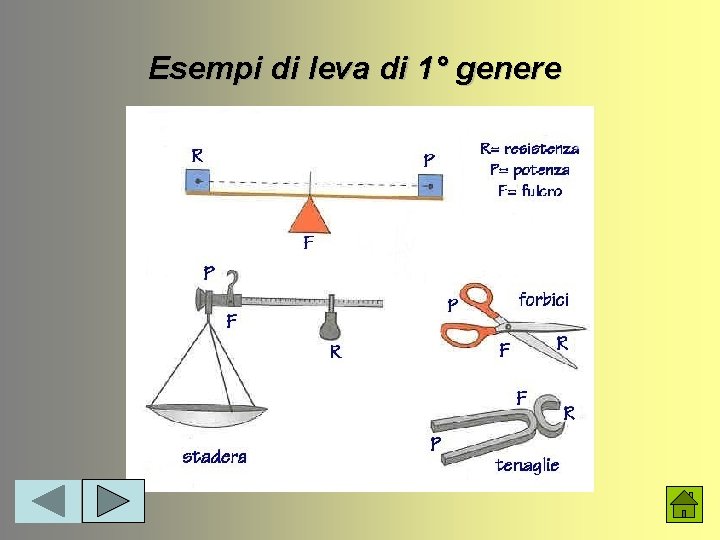 Esempi di leva di 1° genere

R

P

R= resistenza
P= potenza
F= fulcro

F

P

F

R

stadera

P

forbici

F

R

F

R

P

tenaglie